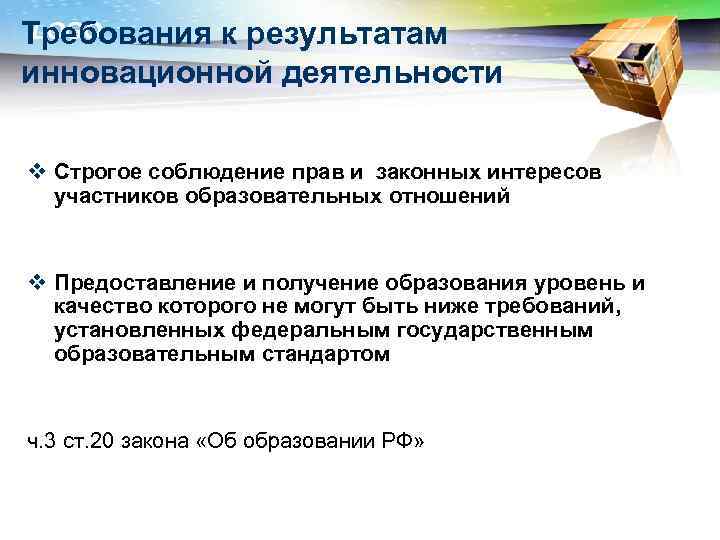 Требования к результатам инновационной деятельности

❖ Строгое соблюдение прав и законных интересов участников образовательных отношений

❖ Предоставление и получение образования уровень и качество которого не могут быть ниже требований, установленных федеральным государственным образовательным стандартом

ч.3 ст.20 закона «Об образовании РФ»